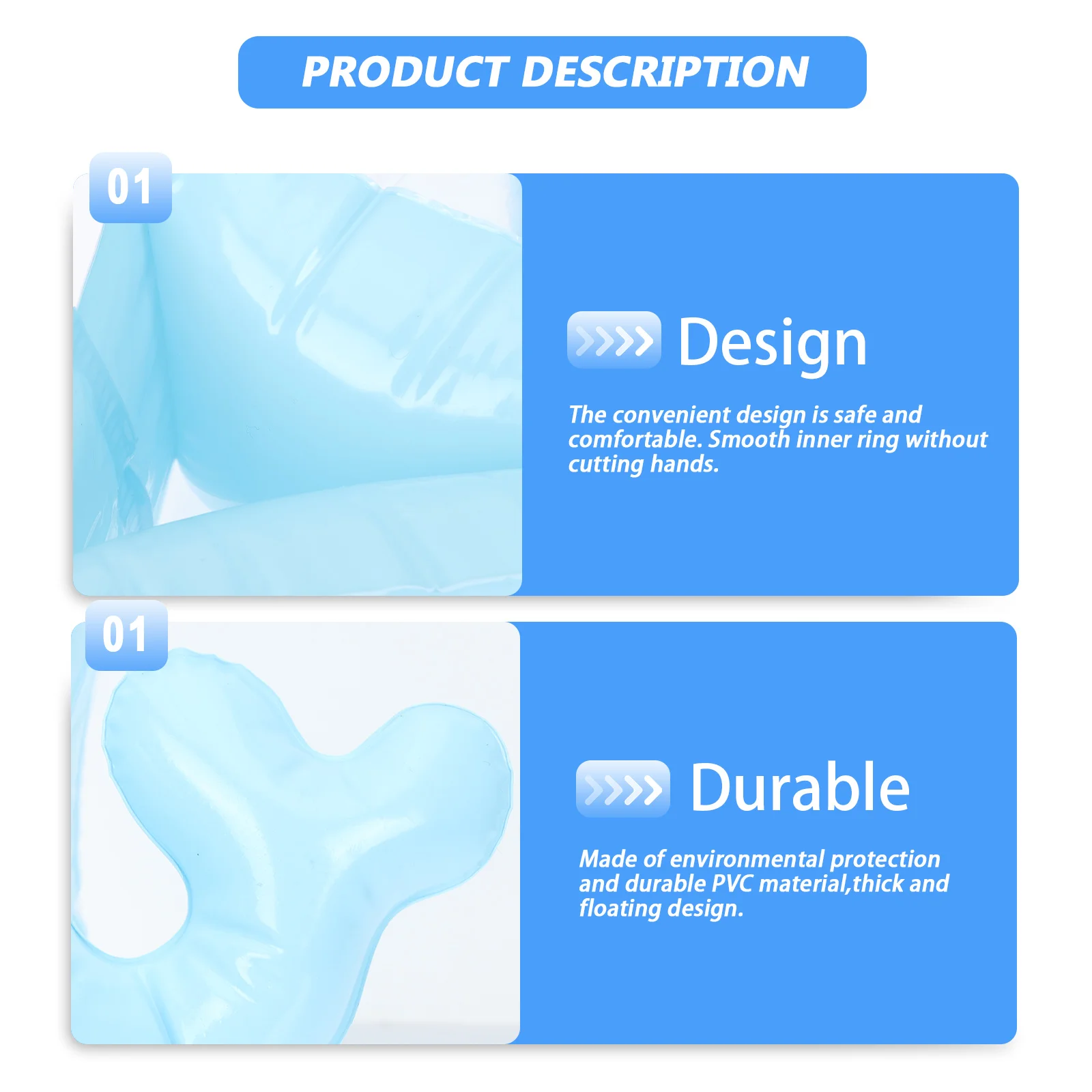 PRODUCT DESCRIPTION

01

Design

The convenient design is safe and comfortable. Smooth inner ring without cutting hands.

01

Durable

Made of environmental protection and durable PVC material,thick and floating design.